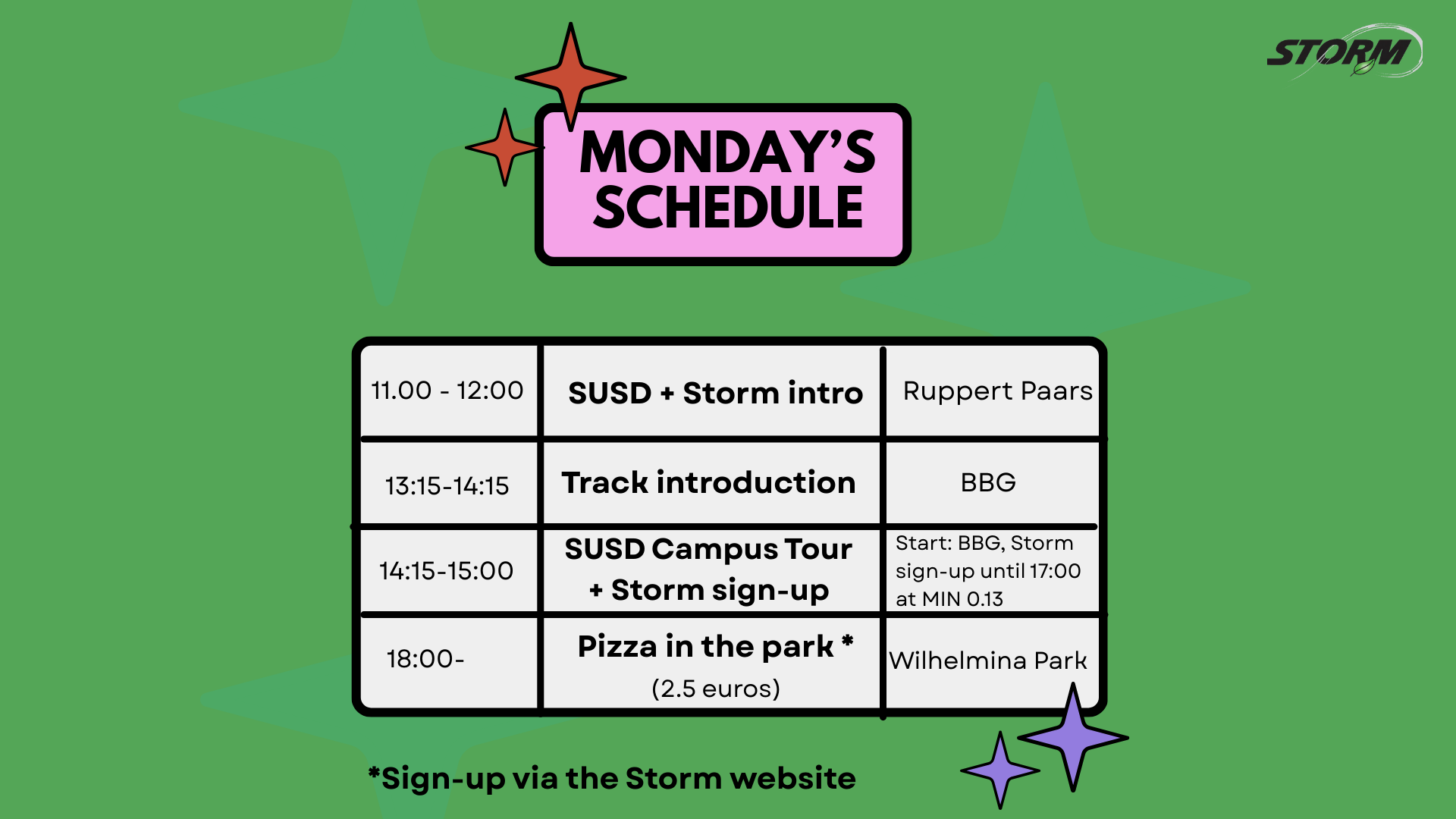 STORM

MONDAY'S SCHEDULE

| 11.00 - 12:00 | SUSD + Storm intro | Ruppert Paars |
|---|---|---|
| 13:15-14:15 | Track introduction | BBG |
| 14:15-15:00 | SUSD Campus Tour + Storm sign-up | Start: BBG, Storm sign-up until 17:00 at MIN 0.13 |
| 18:00- | Pizza in the park * (2.5 euros) | Wilhelmina Park |

*Sign-up via the Storm website